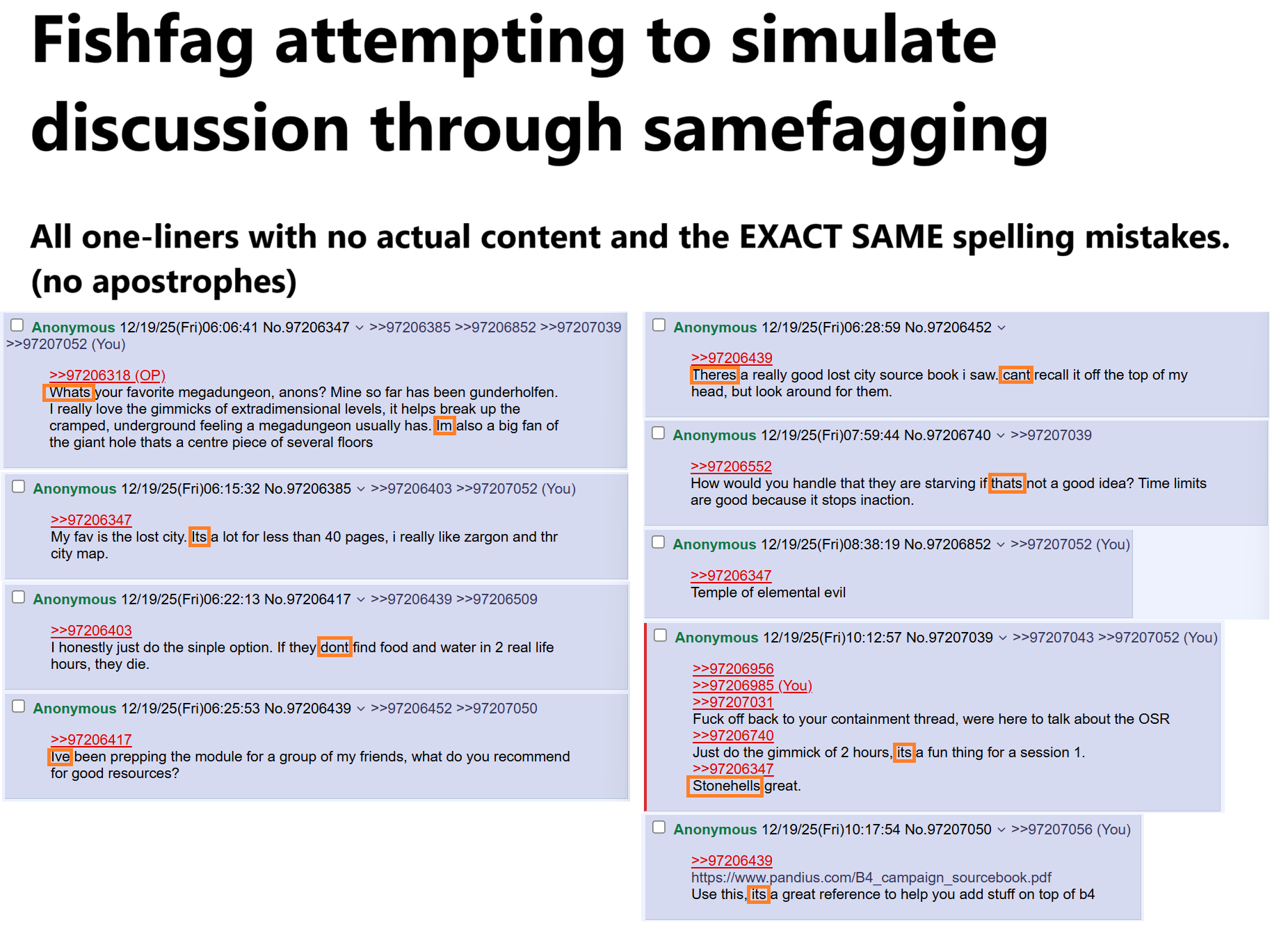 Fishfag attempting to simulate discussion through samefagging

All one-liners with no actual content and the EXACT SAME spelling mistakes. (no apostrophes)

Anonymous 12/19/25(Fri)06:06:41 No.97206347 >>97206385 >>97206852 >>97207039 >>97207052 (You)

>>97206318 (OP)
Whats your favorite megadungeon, anons? Mine so far has been gunderholfen. I really love the gimmicks of extradimensional levels, it helps break up the cramped, underground feeling a megadungeon usually has. Im also a big fan of the giant hole thats a centre piece of several floors

Anonymous 12/19/25(Fri)06:15:32 No.97206385 >>97206403 >>97207052 (You)

>>97206347
My fav is the lost city. Its a lot for less than 40 pages, i really like zargon and thr city map.

Anonymous 12/19/25(Fri)06:22:13 No.97206417 >>97206439 >>97206509

>>97206403
I honestly just do the sinple option. If they dont find food and water in 2 real life hours, they die.

Anonymous 12/19/25(Fri)06:25:53 No.97206439 >>97206452 >>97207050

>>97206417
Ive been prepping the module for a group of my friends, what do you recommend for good resources?

Anonymous 12/19/25(Fri)06:28:59 No.97206452

>>97206439
Theres a really good lost city source book i saw. cant recall it off the top of my head, but look around for them.

Anonymous 12/19/25(Fri)07:59:44 No.97206740 >>97207039

>>97206552
How would you handle that they are starving if thats not a good idea? Time limits are good because it stops inaction.

Anonymous 12/19/25(Fri)08:38:19 No.97206852 >>97207052 (You)

>>97206347
Temple of elemental evil

Anonymous 12/19/25(Fri)10:12:57 No.97207039 >>97207043 >>97207052 (You)

>>97206956
>>97206985 (You)
>>97207031
Fuck off back to your containment thread, were here to talk about the OSR
>>97206740
Just do the gimmick of 2 hours, its a fun thing for a session 1.
>>97206347
Stonehells great.

Anonymous 12/19/25(Fri)10:17:54 No.97207050 >>97207056 (You)

>>97206439
https://www.pandius.com/B4_campaign_sourcebook.pdf
Use this, its a great reference to help you add stuff on top of b4